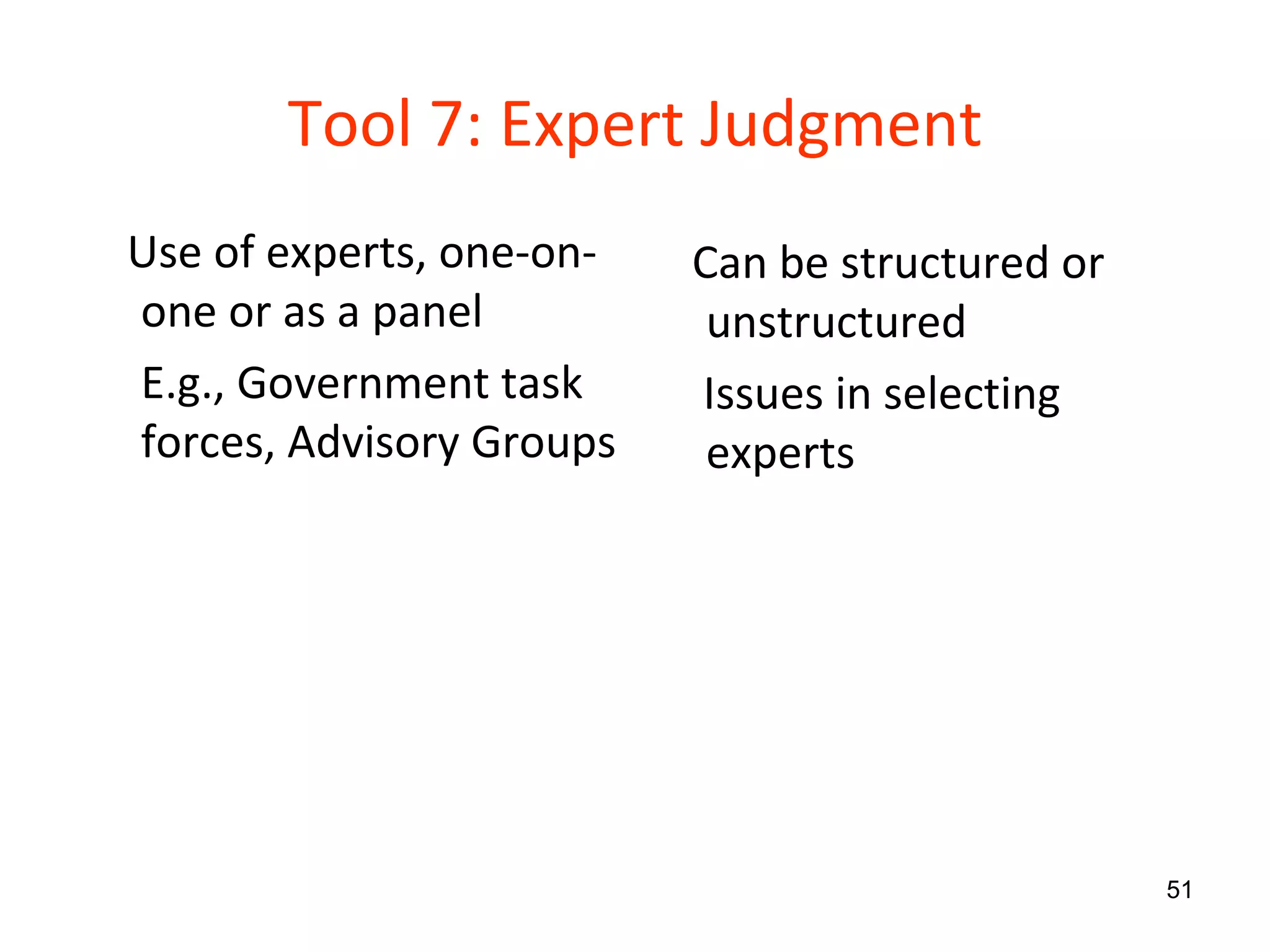 Tool 7: Expert Judgment

Use of experts, one-on-one or as a panel

E.g., Government task forces, Advisory Groups

Can be structured or unstructured

Issues in selecting experts

51